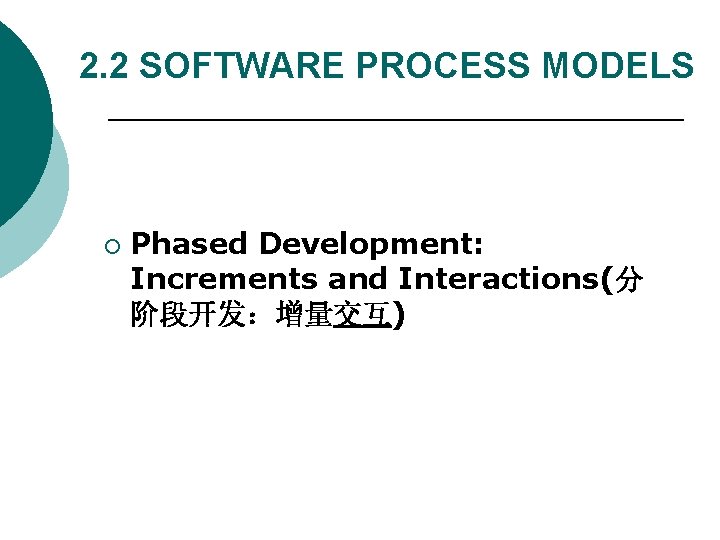 2.2 SOFTWARE PROCESS MODELS

○ Phased Development: Increments and Interactions(分阶段开发：增量交互)